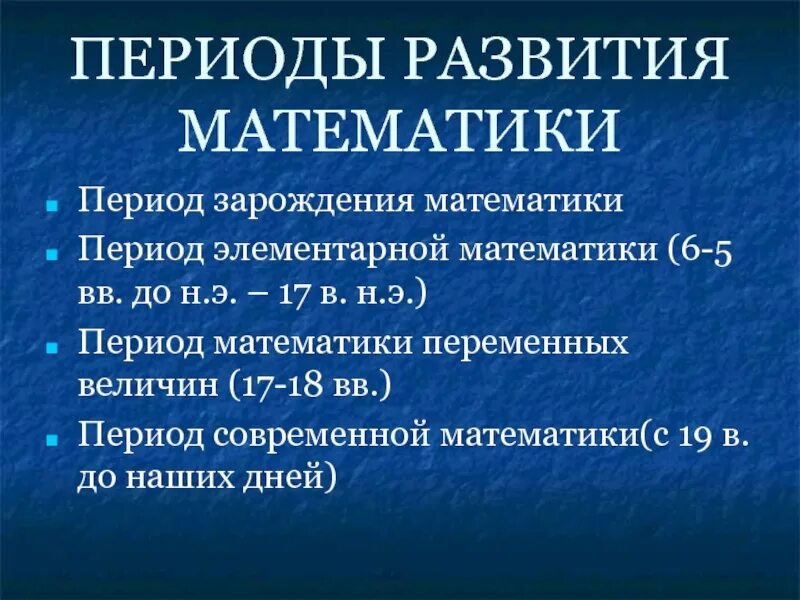 ПЕРИОДЫ РАЗВИТИЯ МАТЕМАТИКИ

- Период зарождения математики
- Период элементарной математики (6-5 вв. до н.э. – 17 в. н.э.)
- Период математики переменных величин (17-18 вв.)
- Период современной математики(с 19 в. до наших дней)